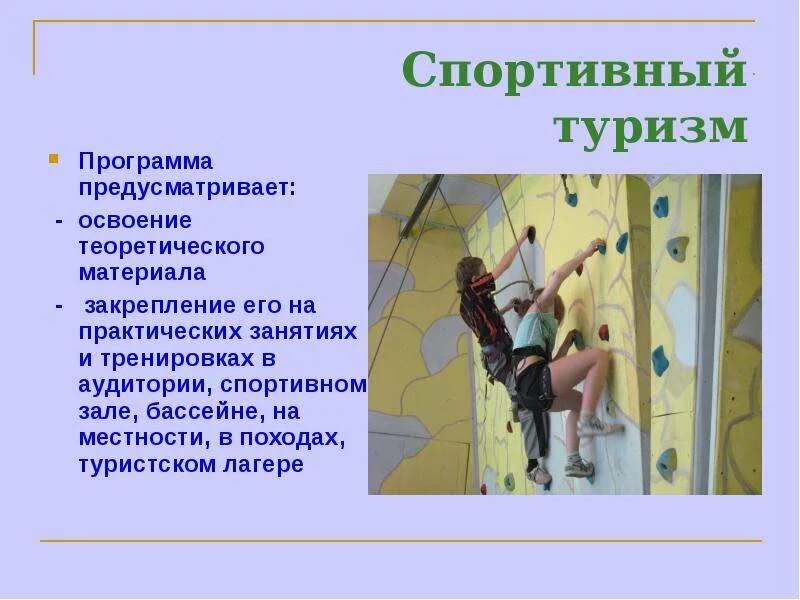 Спортивный туризм

Программа предусматривает:

- освоение теоретического материала

- закрепление его на практических занятиях и тренировках в аудитории, спортивном зале, бассейне, на местности, в походах, туристском лагере